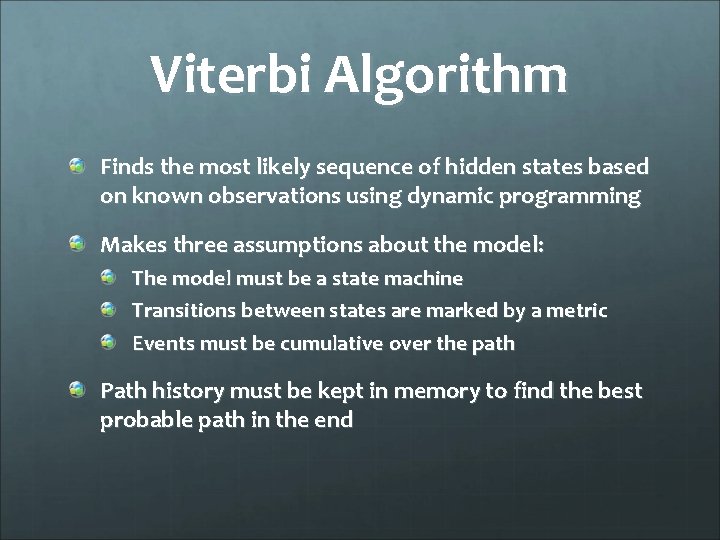 Viterbi Algorithm

Finds the most likely sequence of hidden states based on known observations using dynamic programming

Makes three assumptions about the model:

The model must be a state machine

Transitions between states are marked by a metric

Events must be cumulative over the path

Path history must be kept in memory to find the best probable path in the end